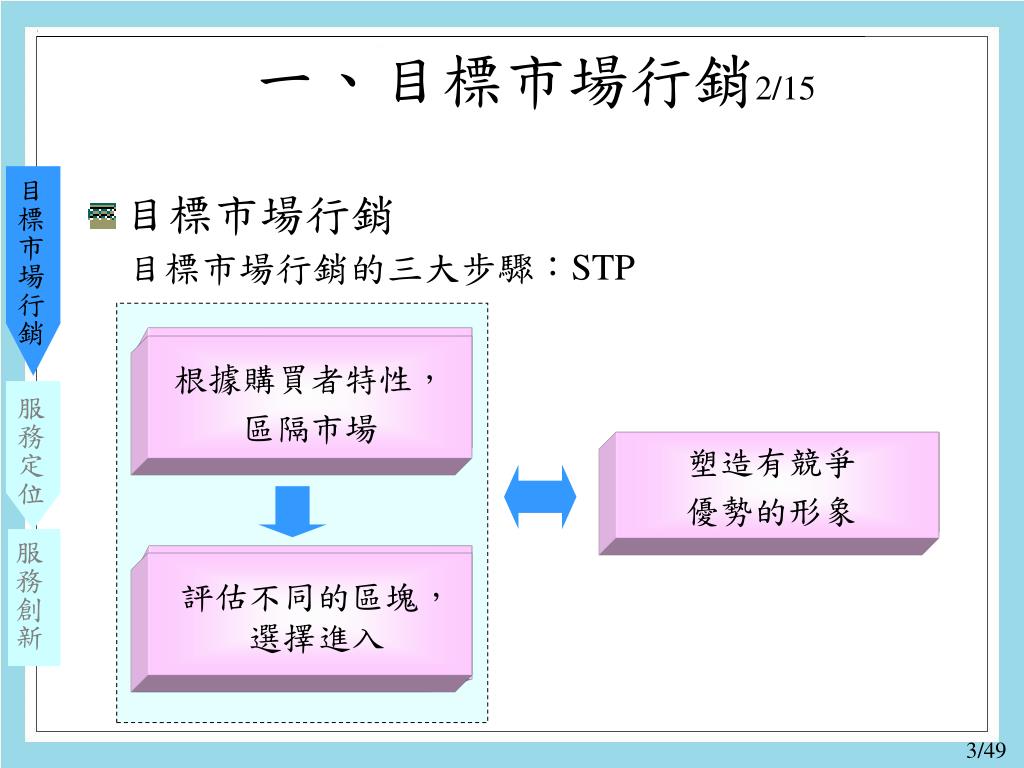 一、目標市場行銷2/15

目標市場行銷
服務定位
服務創新

目標市場行銷

目標市場行銷的三大步驟：STP

根據購買者特性，區隔市場

評估不同的區塊，選擇進入

塑造有競爭優勢的形象

3/49